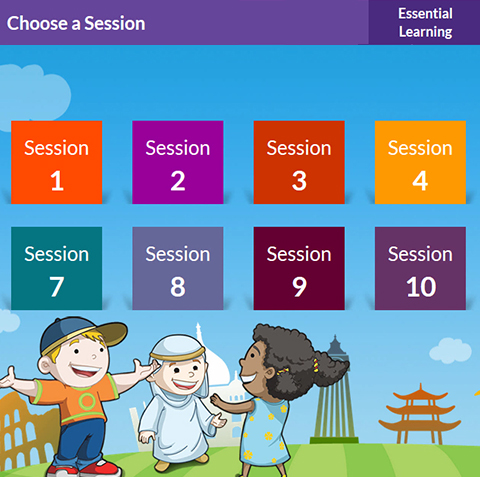 Choose a Session

Essential Learning

Session 1

Session 2

Session 3

Session 4

Session 7

Session 8

Session 9

Session 10